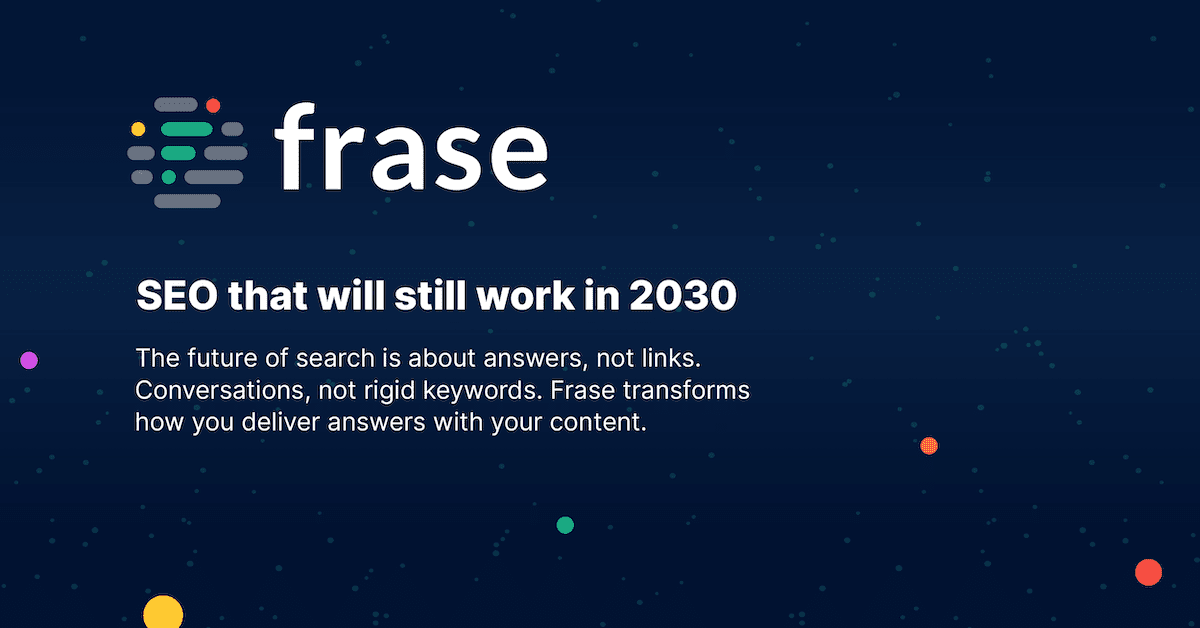 frase

SEO that will still work in 2030

The future of search is about answers, not links. Conversations, not rigid keywords. Frase transforms how you deliver answers with your content.